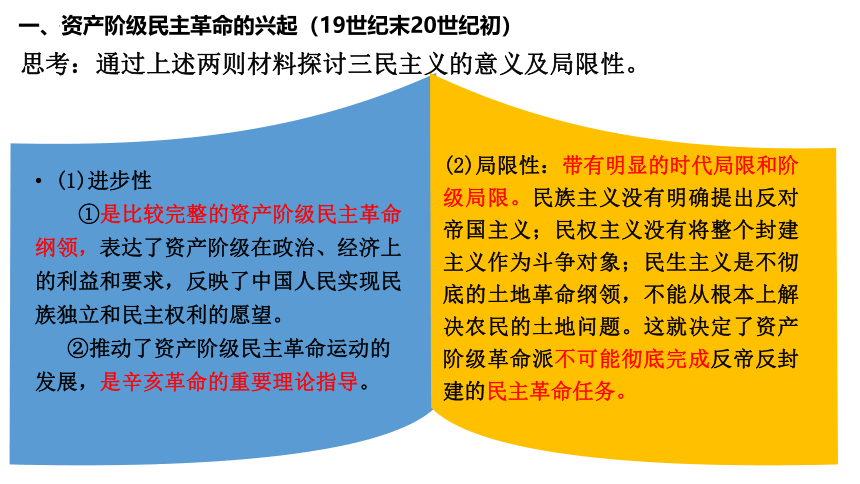 一、资产阶级民主革命的兴起（19世纪末20世纪初）

思考：通过上述两则材料探讨三民主义的意义及局限性。

• (1)进步性

①是比较完整的资产阶级民主革命纲领，表达了资产阶级在政治、经济上的利益和要求，反映了中国人民实现民族独立和民主权利的愿望。

②推动了资产阶级民主革命运动的发展，是辛亥革命的重要理论指导。

(2)局限性：带有明显的时代局限和阶级局限。民族主义没有明确提出反对帝国主义；民权主义没有将整个封建主义作为斗争对象；民生主义是不彻底的土地革命纲领，不能从根本上解决农民的土地问题。这就决定了资产阶级革命派不可能彻底完成反帝反封建的民主革命任务。